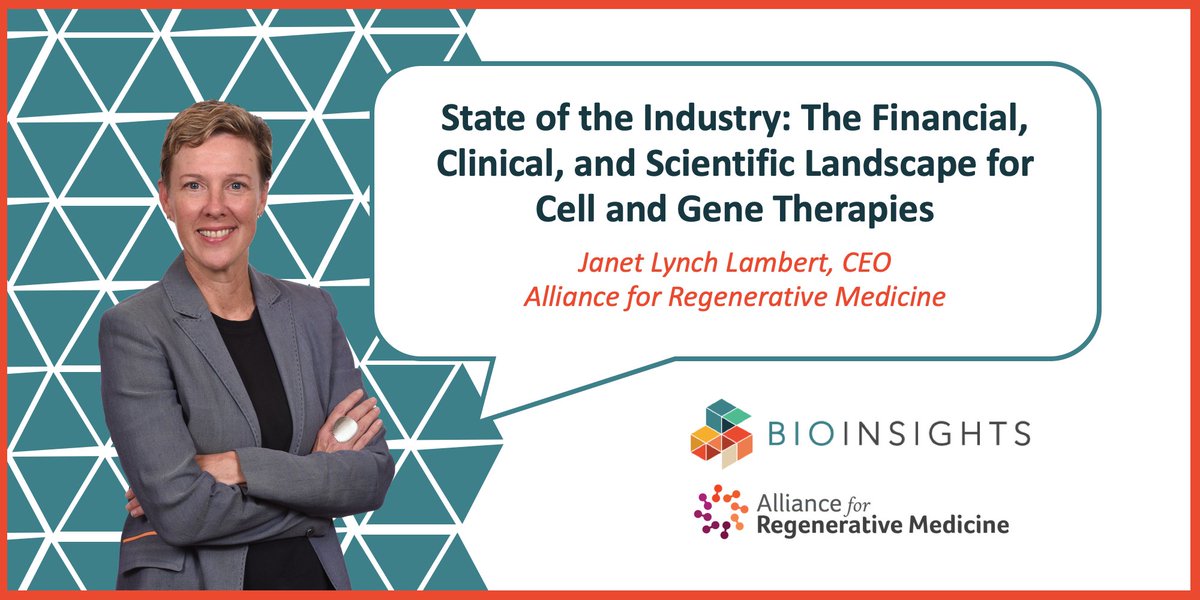 State of the Industry: The Financial, Clinical, and Scientific Landscape for Cell and Gene Therapies

Janet Lynch Lambert, CEO
Alliance for Regenerative Medicine

BIOINSIGHTS

Alliance for
Regenerative Medicine